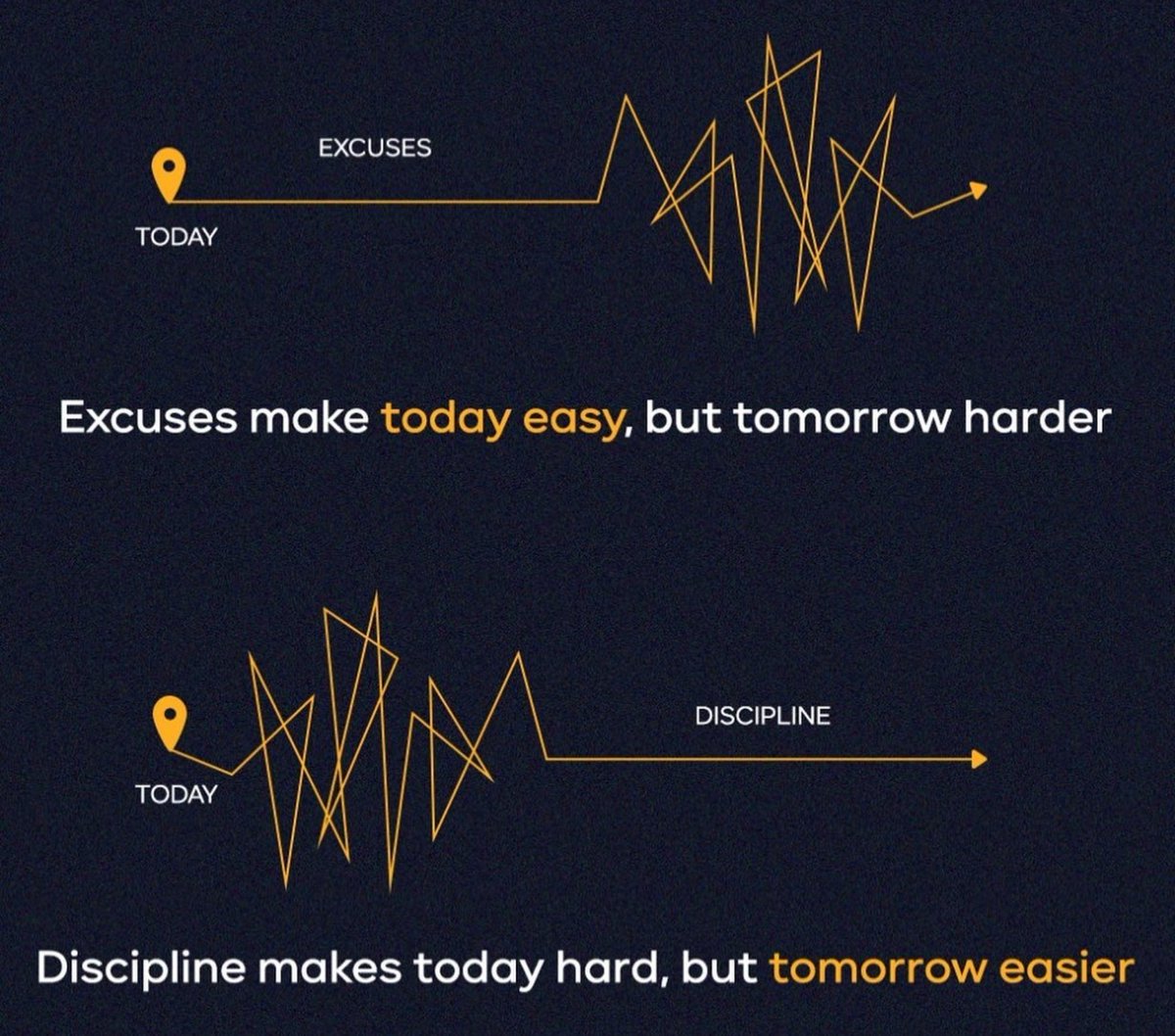 EXCUSES

TODAY

Excuses make today easy, but tomorrow harder

DISCIPLINE

TODAY

Discipline makes today hard, but tomorrow easier